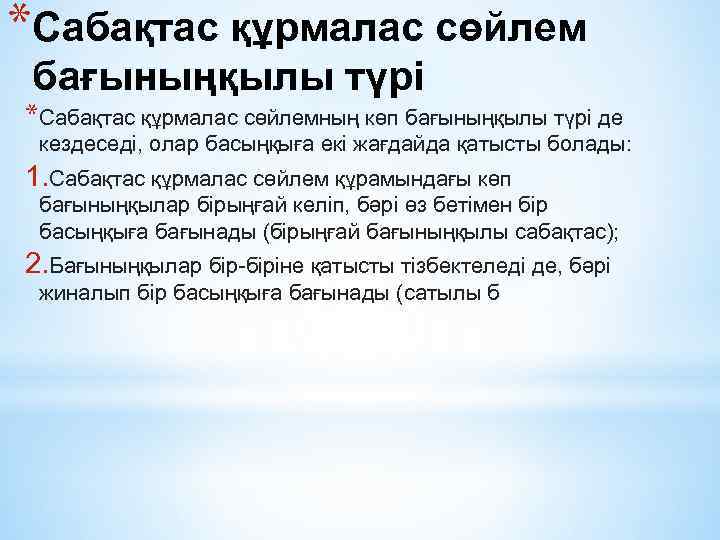 *Сабақтас құрмалас сөйлем бағыныңқылы түрі

*Сабақтас құрмалас сөйлемның көп бағыныңқылы түрі де кездеседі, олар басыңқыға екі жағдайда қатысты болады:

1.Сабақтас құрмалас сөйлем құрамындағы көп бағыныңқылар бірыңғай келіп, бәрі өз бетімен бір басыңқыға бағынады (бірыңғай бағыныңқылы сабақтас);

2.Бағыныңқылар бір-біріне қатысты тізбектеледі де, бәрі жиналып бір басыңқыға бағынады (сатылы б